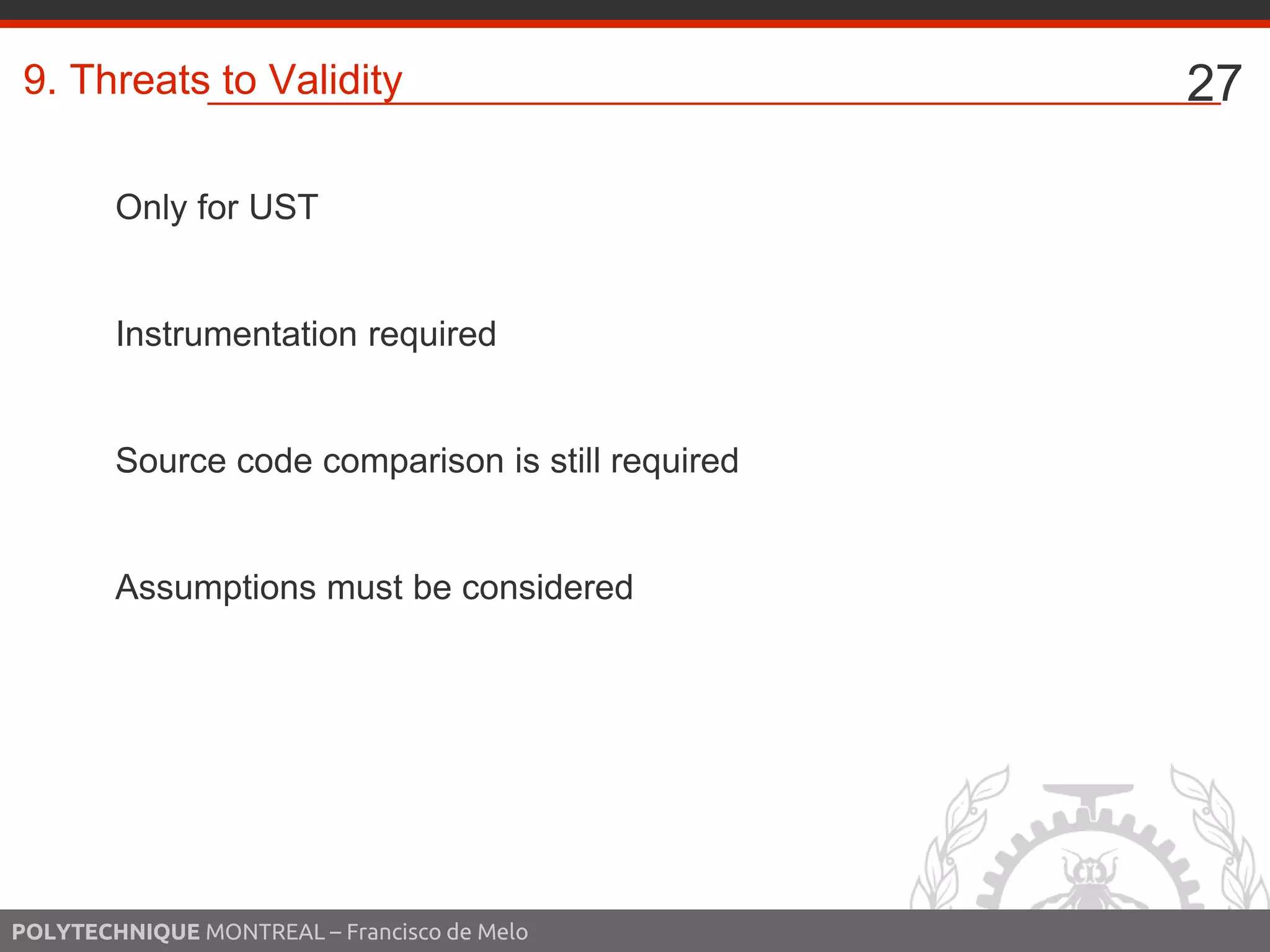 9. Threats to Validity

27

Only for UST

Instrumentation required

Source code comparison is still required

Assumptions must be considered

POLYTECHNIQUE MONTREAL – Francisco de Melo